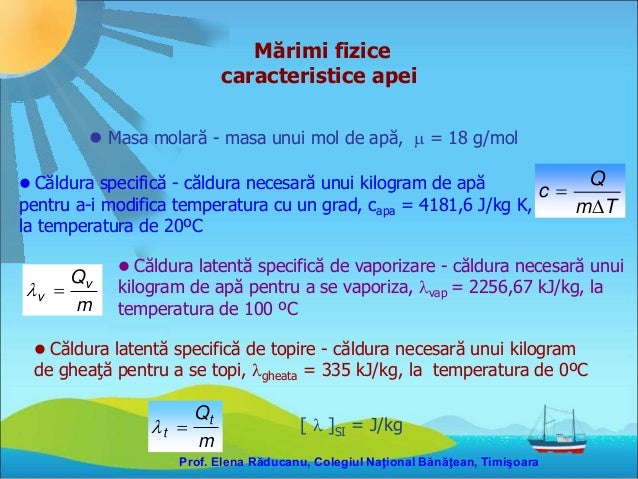 Mărimi fizice caracteristice apei

● Masa molară - masa unui mol de apă, $\mu$ = 18 g/mol

● Căldura specifică - căldura necesară unui kilogram de apă pentru a-i modifica temperatura cu un grad, $c_{apa}$ = 4181,6 J/kg K, la temperatura de 20ºC

$c = \frac{Q}{m\Delta T}$

$\lambda_v = \frac{Q_v}{m}$

● Căldura latentă specifică de vaporizare - căldura necesară unui kilogram de apă pentru a se vaporiza, $\lambda_{vap}$ = 2256,67 kJ/kg, la temperatura de 100 ºC

● Căldura latentă specifică de topire - căldura necesară unui kilogram de gheaţă pentru a se topi, $\lambda_{gheata}$ = 335 kJ/kg, la temperatura de 0ºC

$\lambda_t = \frac{Q_t}{m}$

$[\lambda]_{SI}$ = J/kg

Prof. Elena Răducanu, Colegiul Naţional Bănăţean, Timişoara